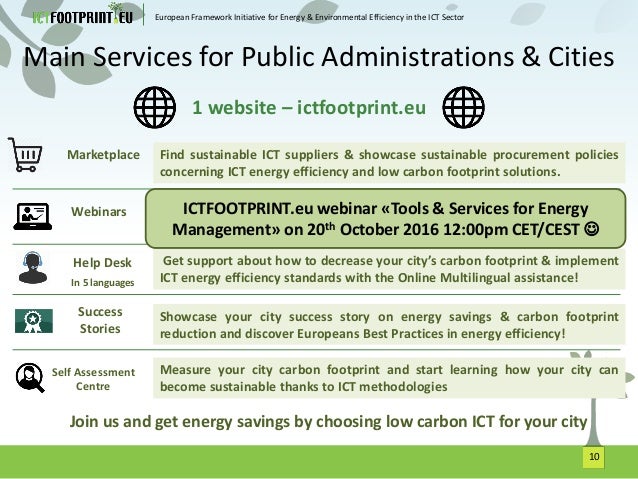 ICTFOOTPRINT.EU European Framework Initiative for Energy & Environmental Efficiency in the ICT Sector

Main Services for Public Administrations & Cities

1 website – ictfootprint.eu

Marketplace

Find sustainable ICT suppliers & showcase sustainable procurement policies concerning ICT energy efficiency and low carbon footprint solutions.

Webinars

ICTFOOTPRINT.eu webinar «Tools & Services for Energy Management» on 20$^{th}$ October 2016 12:00pm CET/CEST ☺

Help Desk
In 5 languages

Get support about how to decrease your city's carbon footprint & implement ICT energy efficiency standards with the Online Multilingual assistance!

Success Stories

Showcase your city success story on energy savings & carbon footprint reduction and discover Europeans Best Practices in energy efficiency!

Self Assessment Centre

Measure your city carbon footprint and start learning how your city can become sustainable thanks to ICT methodologies

Join us and get energy savings by choosing low carbon ICT for your city

10